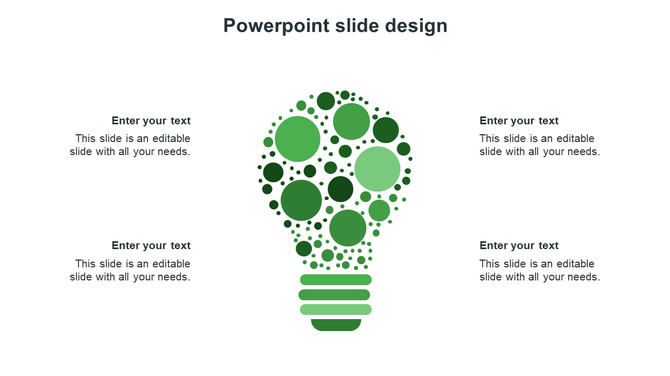 Powerpoint slide design

Enter your text
This slide is an editable slide with all your needs.

Enter your text
This slide is an editable slide with all your needs.

Enter your text
This slide is an editable slide with all your needs.

Enter your text
This slide is an editable slide with all your needs.